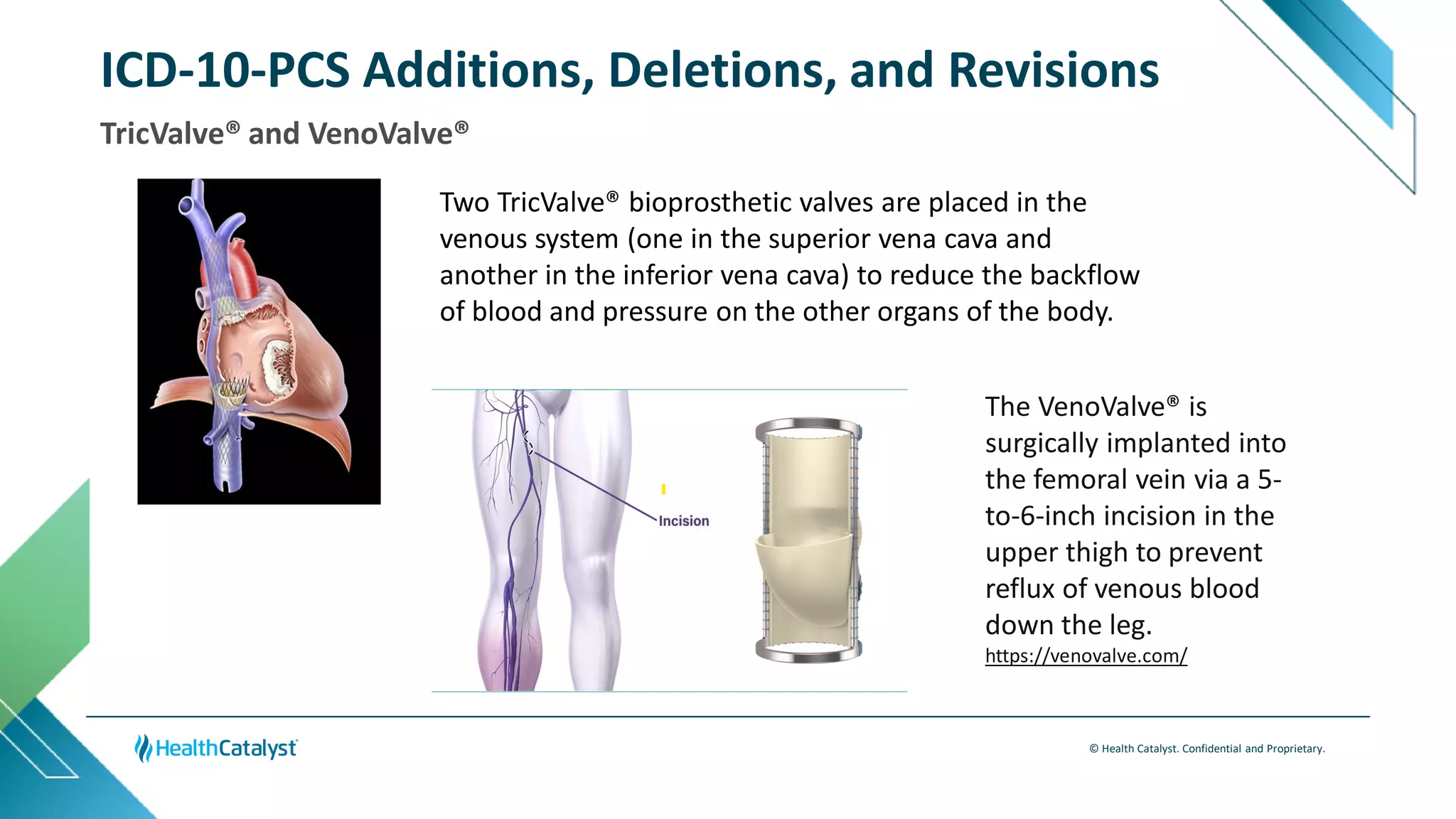 ICD-10-PCS Additions, Deletions, and Revisions

TricValve® and VenoValve®

Two TricValve® bioprosthetic valves are placed in the venous system (one in the superior vena cava and another in the inferior vena cava) to reduce the backflow of blood and pressure on the other organs of the body.

Incision

The VenoValve® is surgically implanted into the femoral vein via a 5-to-6-inch incision in the upper thigh to prevent reflux of venous blood down the leg.
https://venovalve.com/

HealthCatalyst

© Health Catalyst. Confidential and Proprietary.